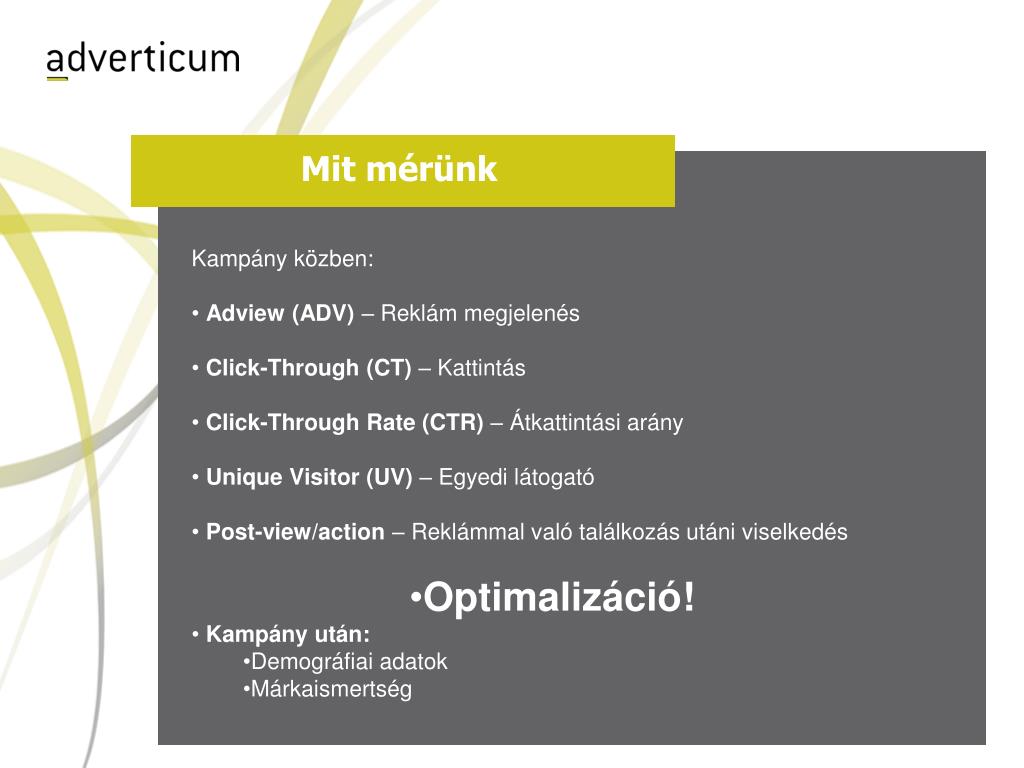 adverticum

Mit mérünk

Kampány közben:

• Adview (ADV) – Reklám megjelenés

• Click-Through (CT) – Kattintás

• Click-Through Rate (CTR) – Átkattintási arány

• Unique Visitor (UV) – Egyedi látogató

• Post-view/action – Reklámmal való találkozás utáni viselkedés

•Optimalizáció!

• Kampány után:
•Demográfiai adatok
•Márkaismertség